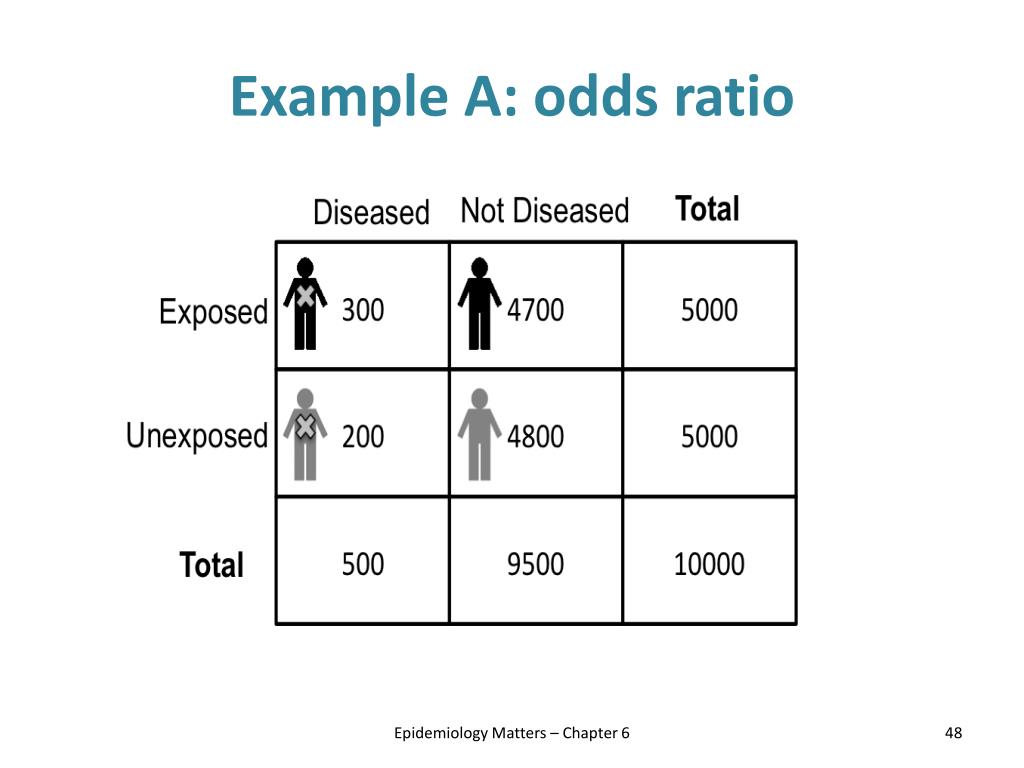 Example A: odds ratio

|  | Diseased | Not Diseased | Total |
|---|---|---|---|
| Exposed | 300 | 4700 | 5000 |
| Unexposed | 200 | 4800 | 5000 |
| Total | 500 | 9500 | 10000 |

Epidemiology Matters – Chapter 6

48